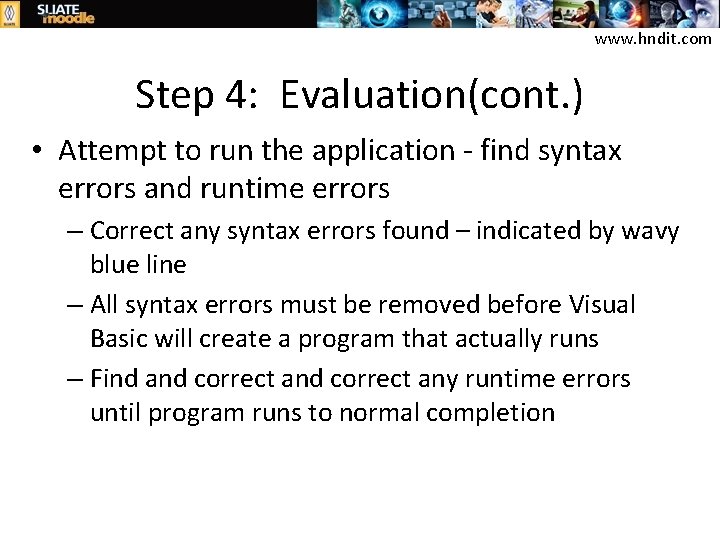 SLIATE moodle

www.hndit.com

Step 4: Evaluation(cont.)

• Attempt to run the application - find syntax errors and runtime errors

– Correct any syntax errors found – indicated by wavy blue line

– All syntax errors must be removed before Visual Basic will create a program that actually runs

– Find and correct and correct any runtime errors until program runs to normal completion